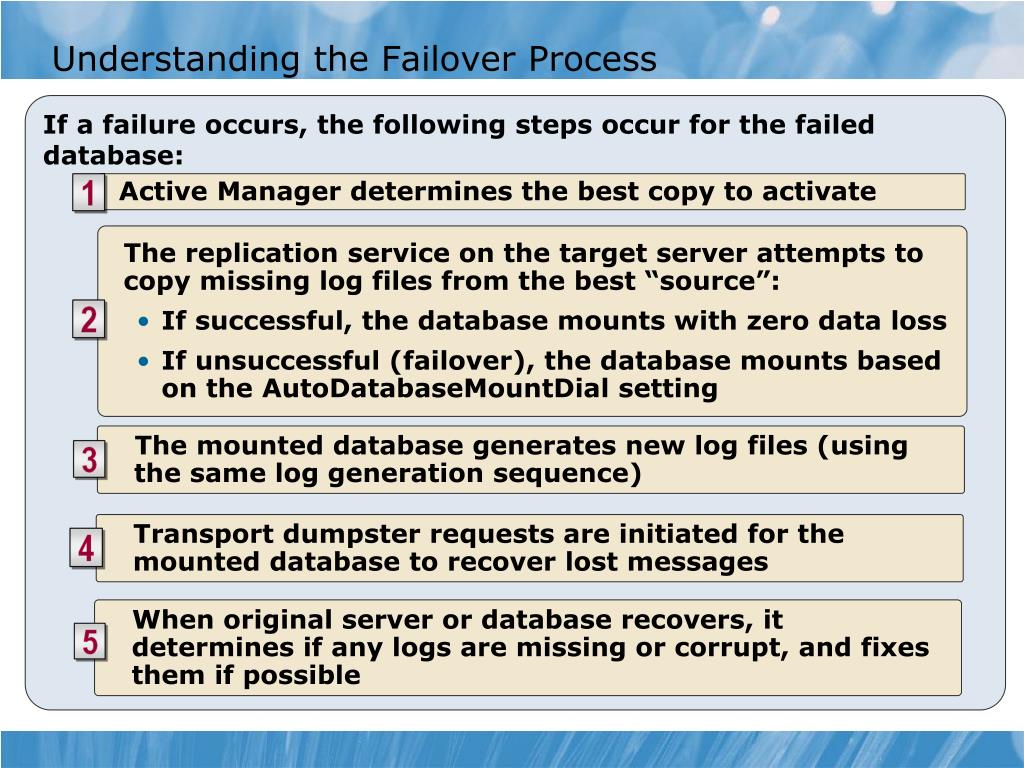 Understanding the Failover Process

If a failure occurs, the following steps occur for the failed database:

1 Active Manager determines the best copy to activate

2 The replication service on the target server attempts to copy missing log files from the best “source”:
• If successful, the database mounts with zero data loss
• If unsuccessful (failover), the database mounts based on the AutoDatabaseMountDial setting

3 The mounted database generates new log files (using the same log generation sequence)

4 Transport dumpster requests are initiated for the mounted database to recover lost messages

5 When original server or database recovers, it determines if any logs are missing or corrupt, and fixes them if possible